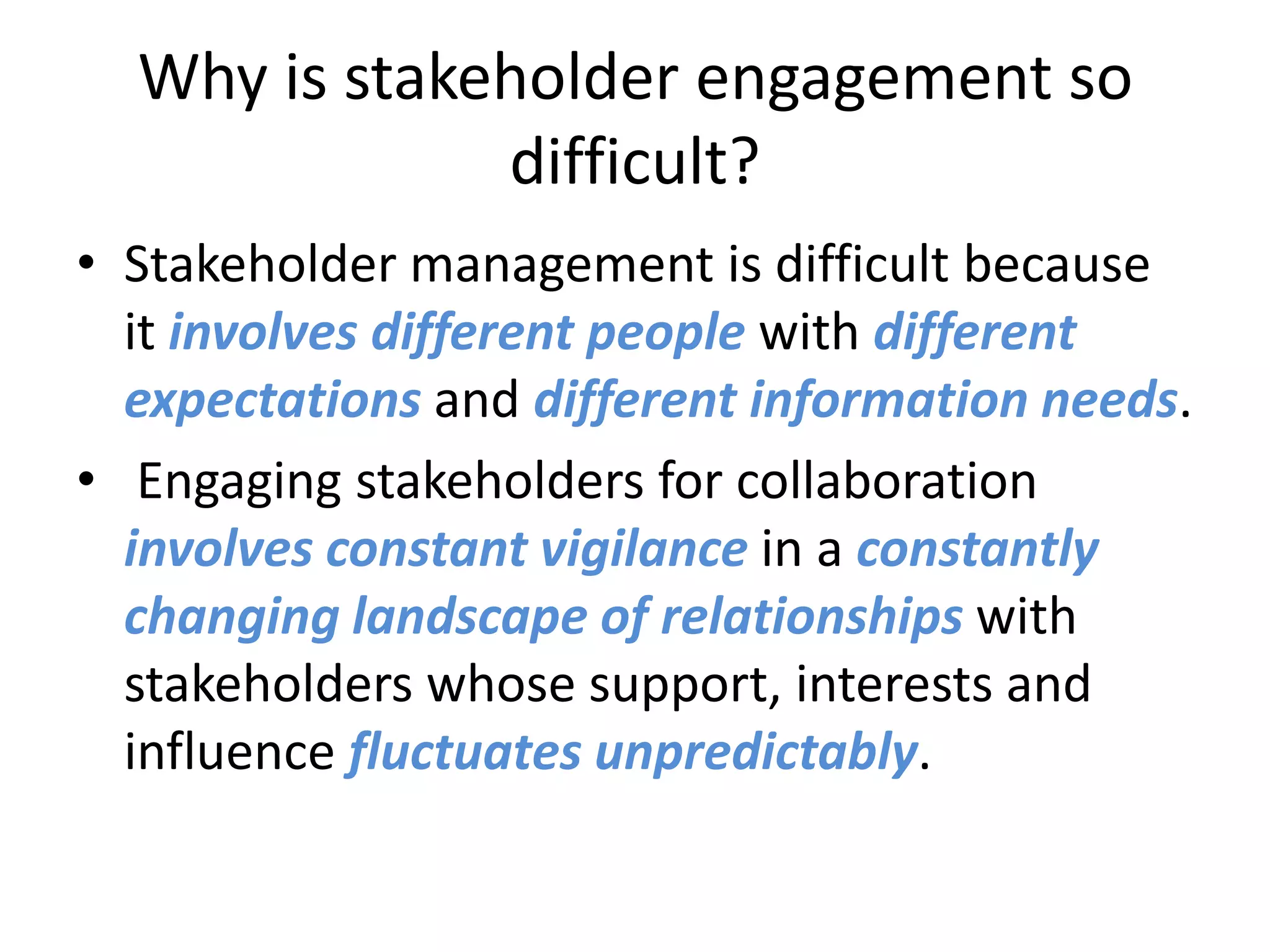 Why is stakeholder engagement so difficult?

• Stakeholder management is difficult because it involves different people with different expectations and different information needs.

• Engaging stakeholders for collaboration involves constant vigilance in a constantly changing landscape of relationships with stakeholders whose support, interests and influence fluctuates unpredictably.